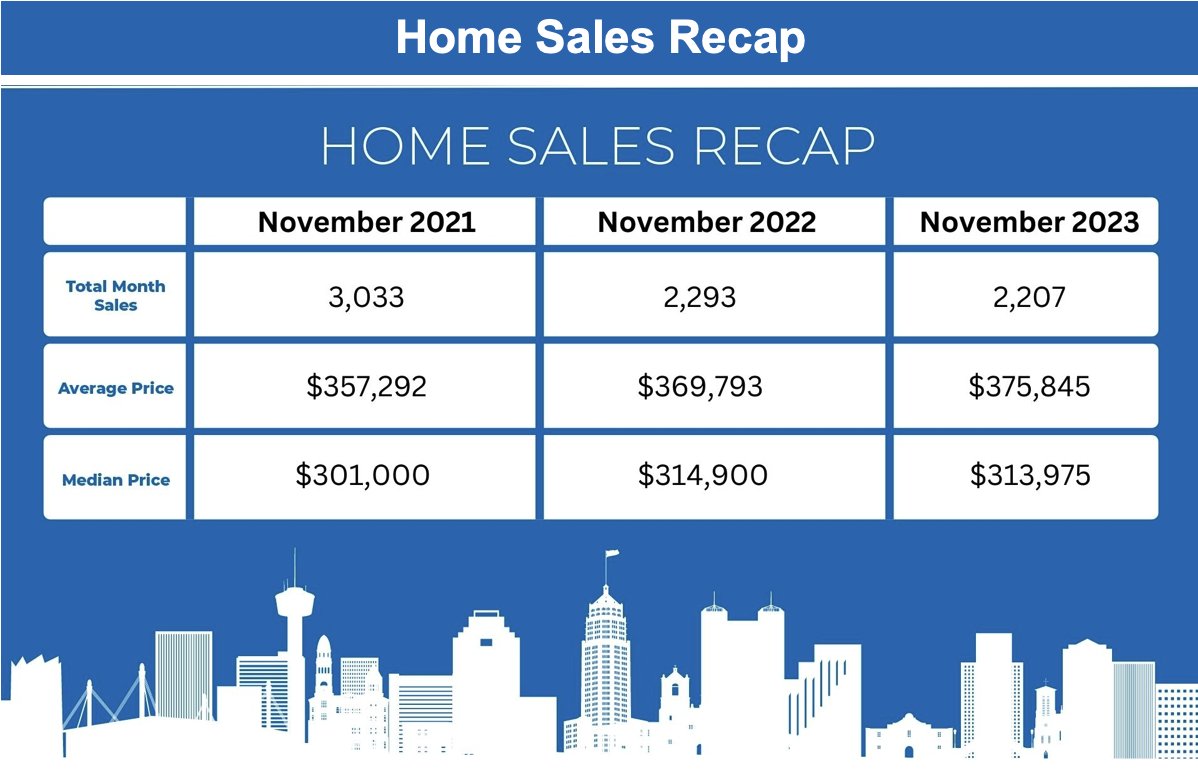 Home Sales Recap

HOME SALES RECAP

| | November 2021 | November 2022 | November 2023 |
|---|---|---|---|
| Total Month Sales | 3,033 | 2,293 | 2,207 |
| Average Price | \$357,292 | \$369,793 | \$375,845 |
| Median Price | \$301,000 | \$314,900 | \$313,975 |